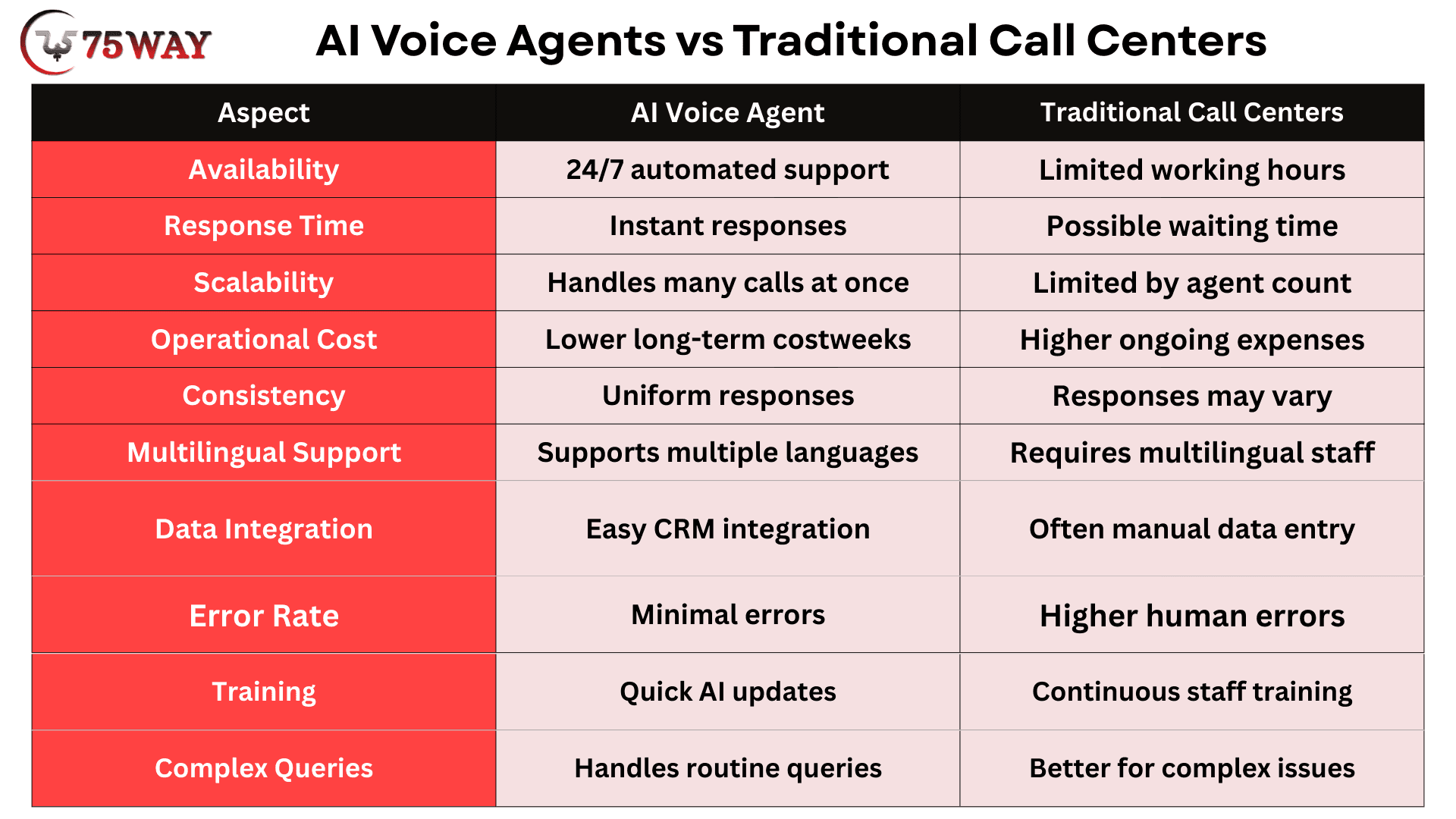 75WAY

AI Voice Agents vs Traditional Call Centers

| Aspect | AI Voice Agent | Traditional Call Centers |
|---|---|---|
| Availability | 24/7 automated support | Limited working hours |
| Response Time | Instant responses | Possible waiting time |
| Scalability | Handles many calls at once | Limited by agent count |
| Operational Cost | Lower long-term costweeks | Higher ongoing expenses |
| Consistency | Uniform responses | Responses may vary |
| Multilingual Support | Supports multiple languages | Requires multilingual staff |
| Data Integration | Easy CRM integration | Often manual data entry |
| Error Rate | Minimal errors | Higher human errors |
| Training | Quick AI updates | Continuous staff training |
| Complex Queries | Handles routine queries | Better for complex issues |